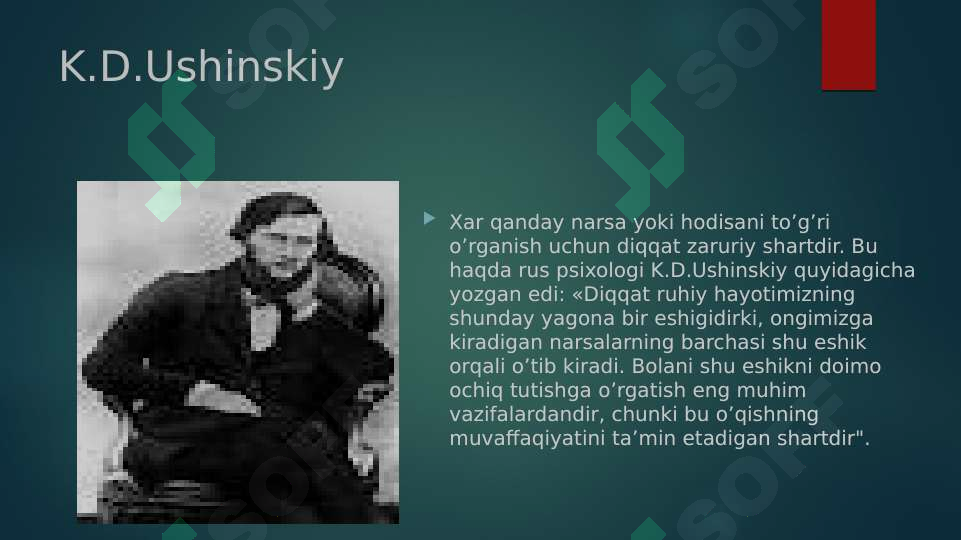 K.D.Ushinskiy

Xar qanday narsa yoki hodisani to’g’ri o’rganish uchun diqqat zaruriy shartdir. Bu haqda rus psixologi K.D.Ushinskiy quyidagicha yozgan edi: «Diqqat ruhiy hayotimizning shunday yagona bir eshigidirki, ongimizga kiradigan narsalarning barchasi shu eshik orqali o’tib kiradi. Bolani shu eshikni doimo ochiq tutishga o’rgatish eng muhim vazifalardandir, chunki bu o’qishning muvaffaqiyatini ta’min etadigan shartdir".